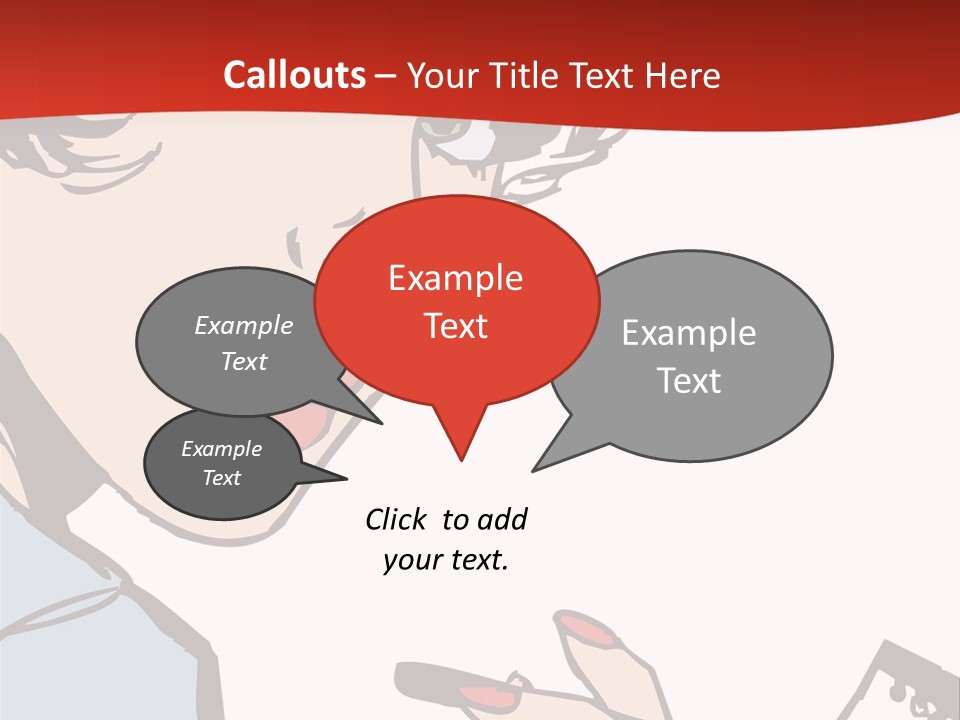 Callouts – Your Title Text Here

Example Text

Example Text

Example Text

Example Text

Click to add your text.